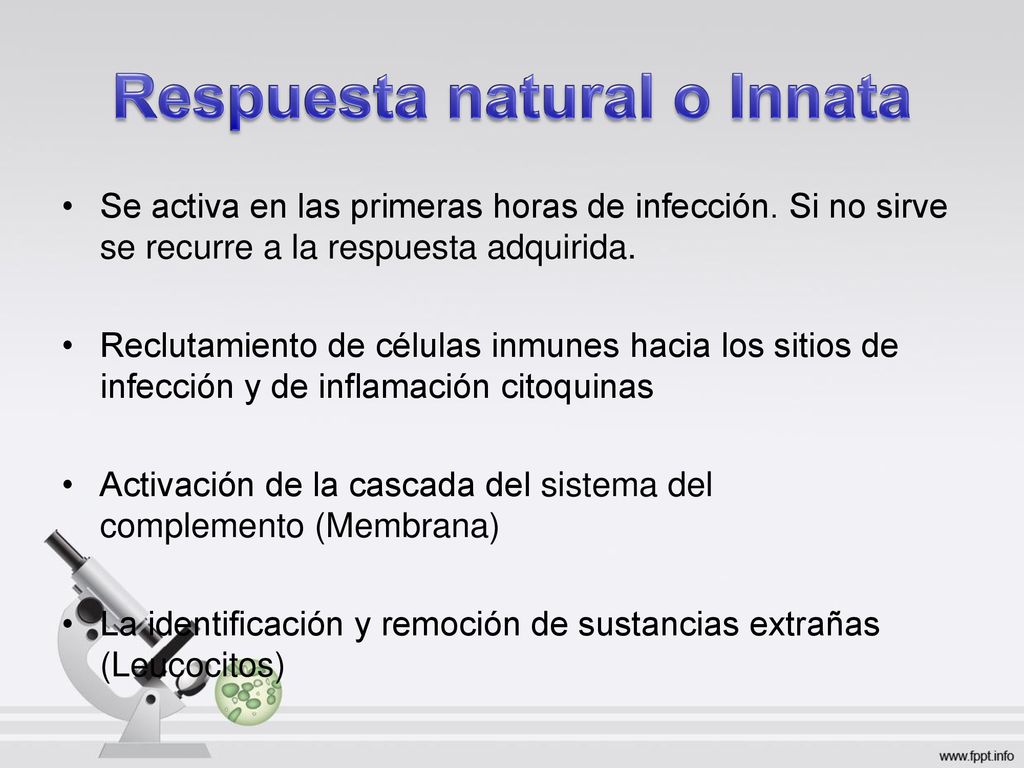 Respuesta natural o Innata

• Se activa en las primeras horas de infección. Si no sirve se recurre a la respuesta adquirida.

• Reclutamiento de células inmunes hacia los sitios de infección y de inflamación citoquinas

• Activación de la cascada del sistema del complemento (Membrana)

• La identificación y remoción de sustancias extrañas (Leucocitos)

www.fppt.info